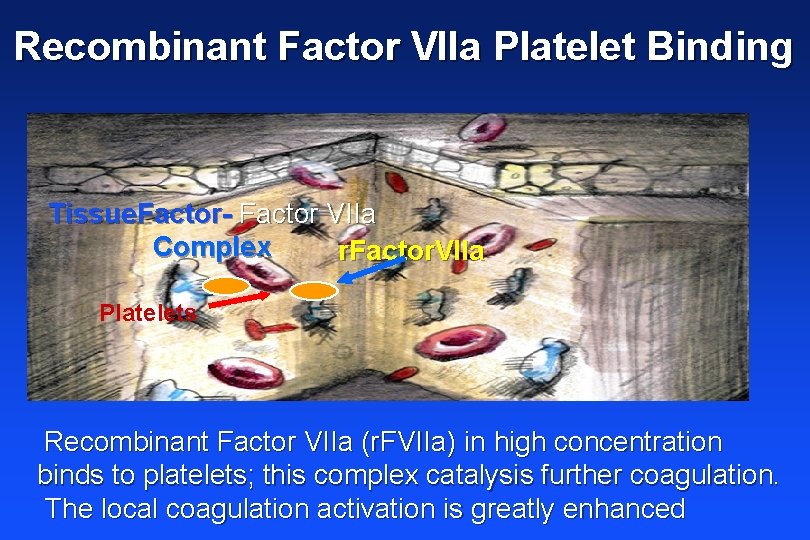 Recombinant Factor VIIa Platelet Binding

TissueFactor- Factor VIIa Complex

rFactorVIIa

Platelets

Recombinant Factor VIIa (rFVIIa) in high concentration binds to platelets; this complex catalysis further coagulation. The local coagulation activation is greatly enhanced